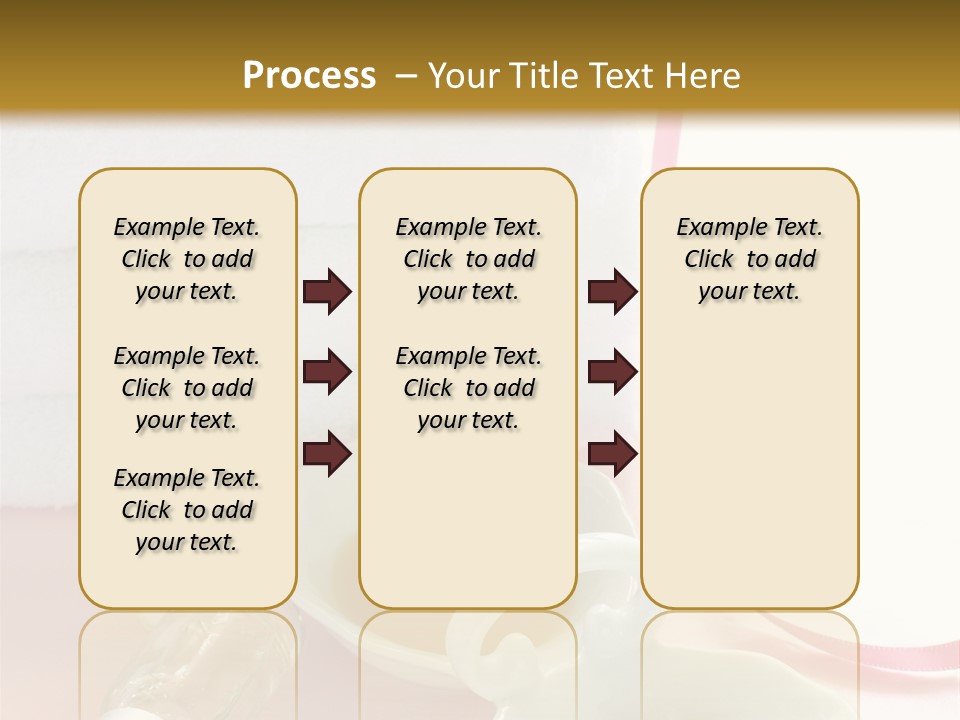 Process – Your Title Text Here

Example Text. Click to add your text.

Example Text. Click to add your text.

Example Text. Click to add your text.

Example Text. Click to add your text.

Example Text. Click to add your text.

Example Text. Click to add your text.